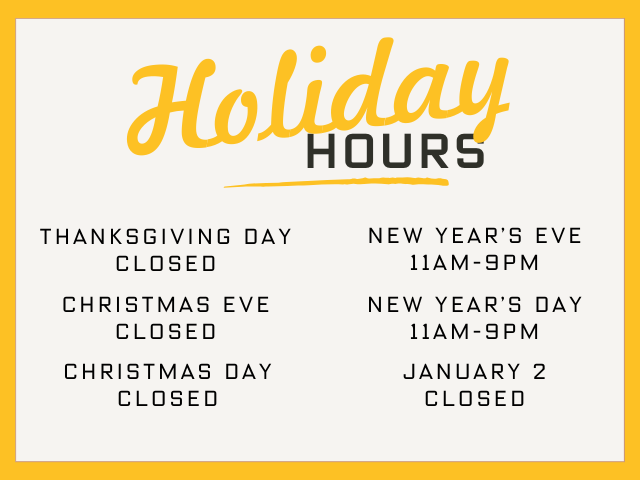 Holiday
HOURS

THANKSGIVING DAY
CLOSED

CHRISTMAS EVE
CLOSED

CHRISTMAS DAY
CLOSED

NEW YEAR'S EVE
11AM-9PM

NEW YEAR'S DAY
11AM-9PM

JANUARY 2
CLOSED